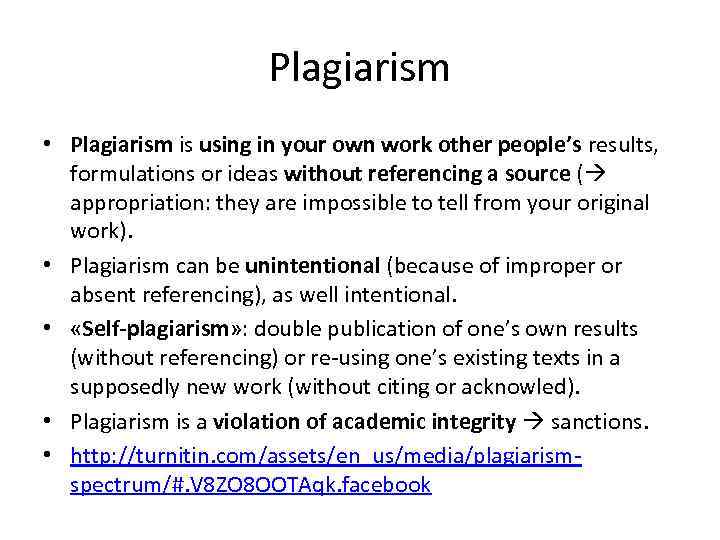 Plagiarism

• Plagiarism is using in your own work other people's results, formulations or ideas without referencing a source (→ appropriation: they are impossible to tell from your original work).
• Plagiarism can be unintentional (because of improper or absent referencing), as well intentional.
• «Self-plagiarism»: double publication of one's own results (without referencing) or re-using one's existing texts in a supposedly new work (without citing or acknowled).
• Plagiarism is a violation of academic integrity → sanctions.
• http://turnitin.com/assets/en_us/media/plagiarism-spectrum/#.V8ZO8OOTAqk.facebook